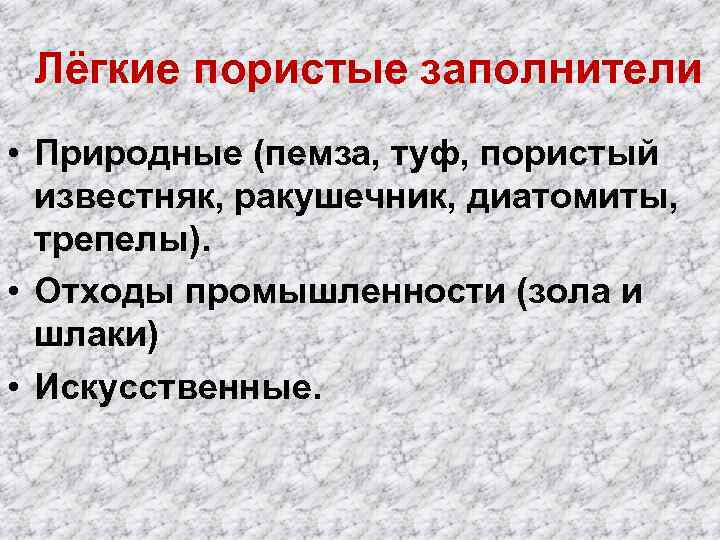 Лёгкие пористые заполнители

• Природные (пемза, туф, пористый известняк, ракушечник, диатомиты, трепелы).
• Отходы промышленности (зола и шлаки)
• Искусственные.